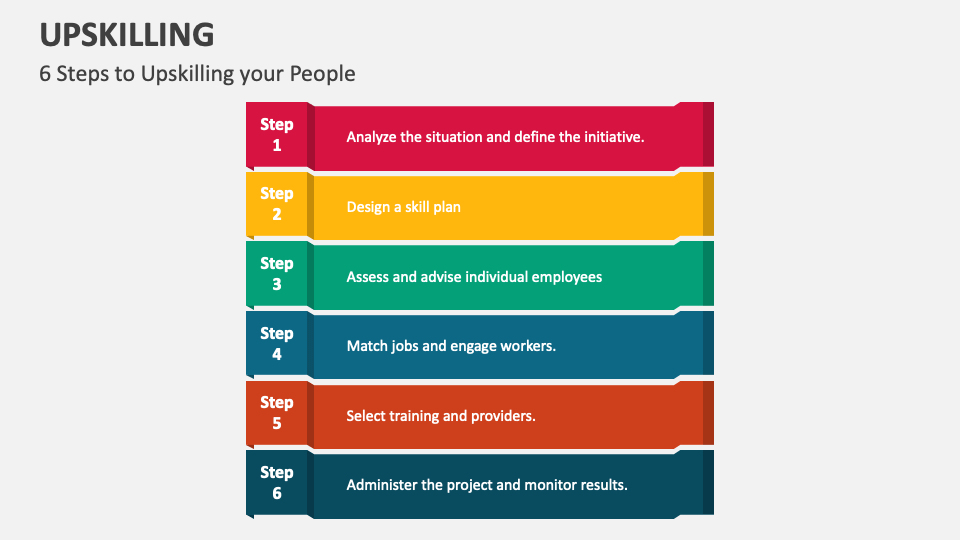 UPSKILLING

6 Steps to Upskilling your People

Step 1
Analyze the situation and define the initiative.

Step 2
Design a skill plan

Step 3
Assess and advise individual employees

Step 4
Match jobs and engage workers.

Step 5
Select training and providers.

Step 6
Administer the project and monitor results.